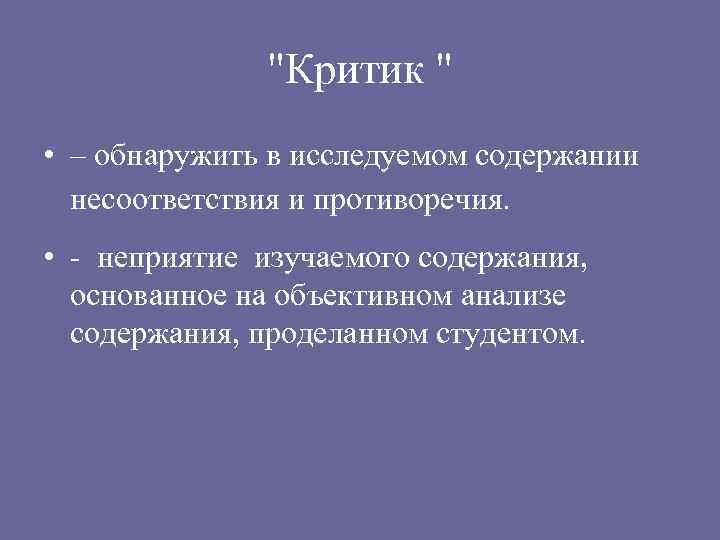 "Критик "

• – обнаружить в исследуемом содержании несоответствия и противоречия.

• - неприятие изучаемого содержания, основанное на объективном анализе содержания, проделанном студентом.